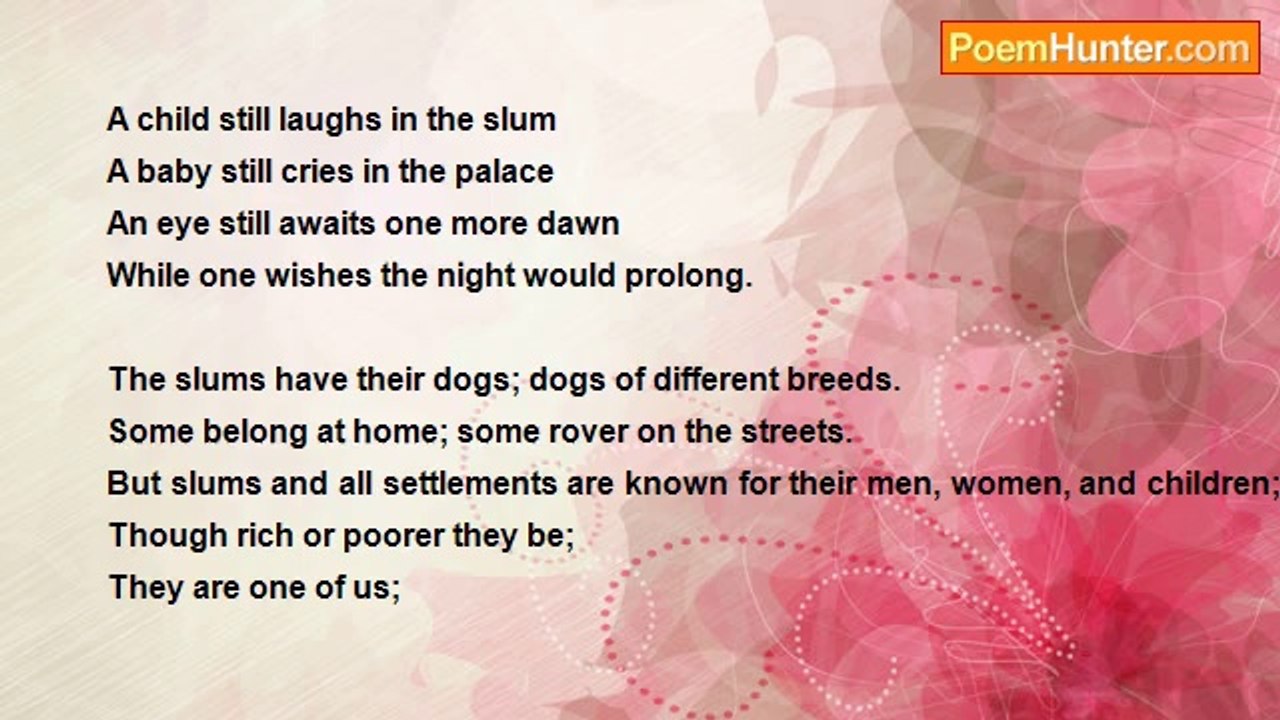 PoemHunter.com

A child still laughs in the slum
A baby still cries in the palace
An eye still awaits one more dawn
While one wishes the night would prolong.

The slums have their dogs; dogs of different breeds.
Some belong at home; some rover on the streets.
But slums and all settlements are known for their men, women, and children;
Though rich or poorer they be;
They are one of us;